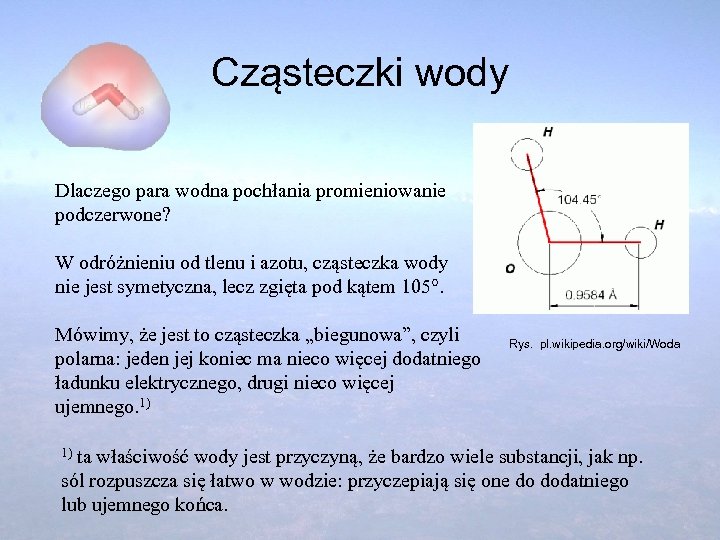 Cząsteczki wody

Dlaczego para wodna pochłania promieniowanie podczerwone?

W odróżnieniu od tlenu i azotu, cząsteczka wody nie jest symetyczna, lecz zgięta pod kątem 105°.

Mówimy, że jest to cząsteczka „biegunowa”, czyli polarna: jeden jej koniec ma nieco więcej dodatniego ładunku elektrycznego, drugi nieco więcej ujemnego.$^{1)}$

H

104.45°

H

O

0.9584 Å

Rys. pl.wikipedia.org/wiki/Woda

$^{1)}$ ta właściwość wody jest przyczyną, że bardzo wiele substancji, jak np. sól rozpuszcza się łatwo w wodzie: przyczepiają się one do dodatniego lub ujemnego końca.